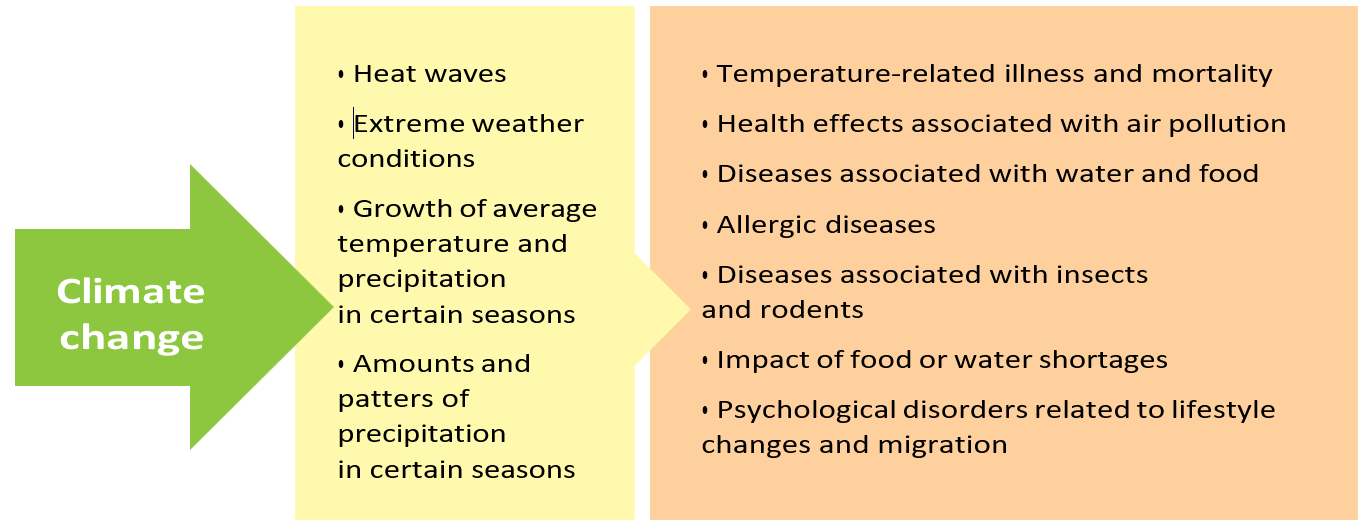 Climate change

• Heat waves

• Extreme weather conditions

• Growth of average temperature and precipitation in certain seasons

• Amounts and patters of precipitation in certain seasons

• Temperature-related illness and mortality

• Health effects associated with air pollution

• Diseases associated with water and food

• Allergic diseases

• Diseases associated with insects and rodents

• Impact of food or water shortages

• Psychological disorders related to lifestyle changes and migration